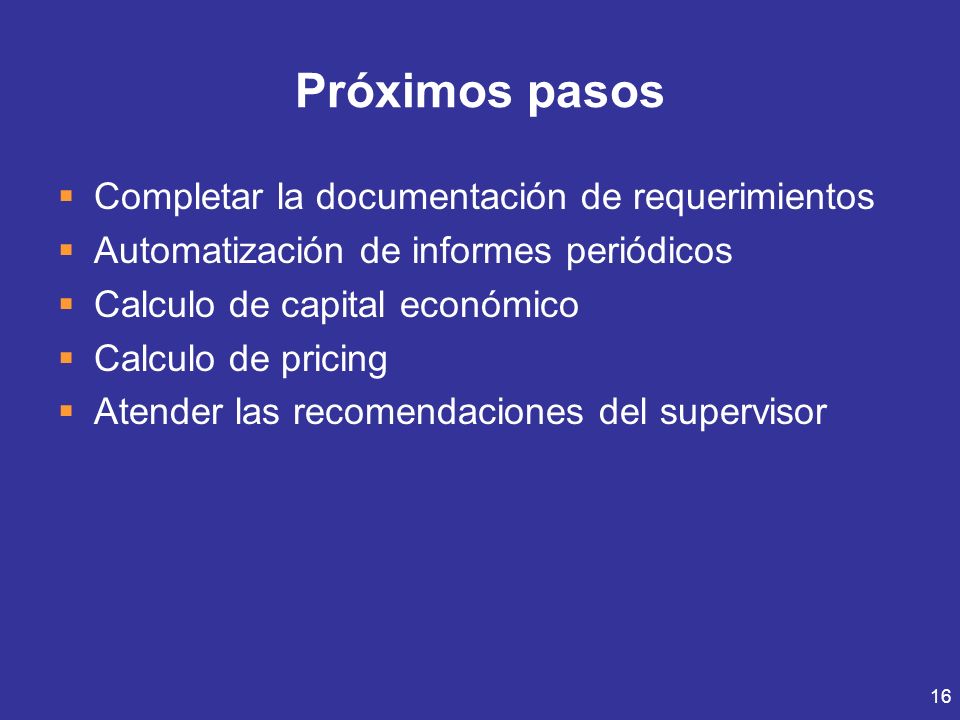 Próximos pasos

- Completar la documentación de requerimientos
- Automatización de informes periódicos
- Calculo de capital económico
- Calculo de pricing
- Atender las recomendaciones del supervisor

16